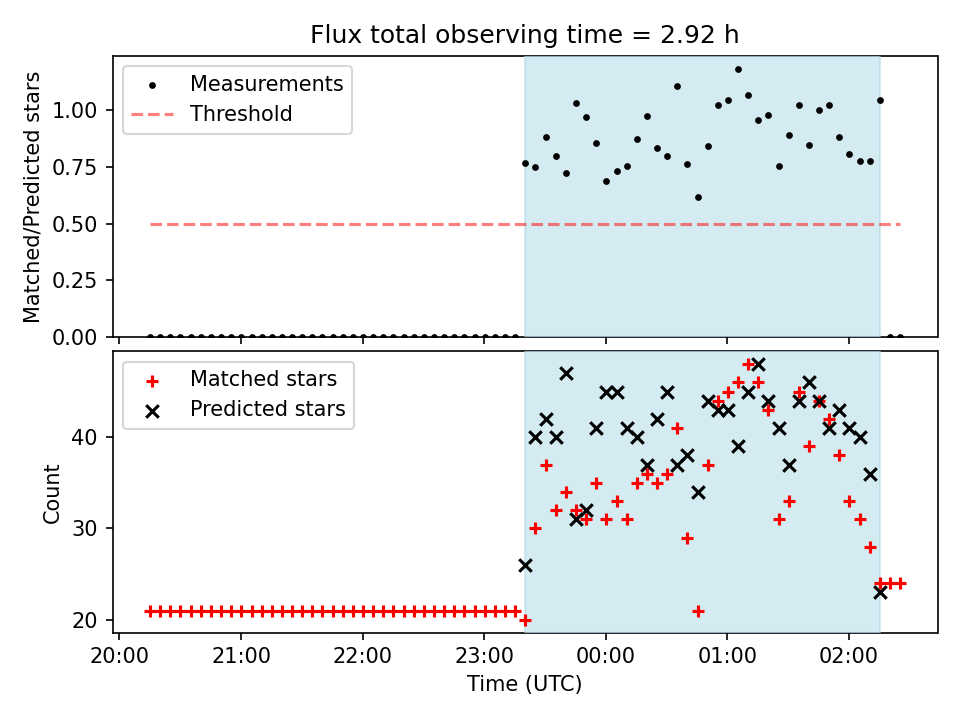 Flux total observing time = 2.92 h

Measurements
Threshold

Matched/Predicted stars

1.00
0.75
0.50
0.25
0.00

Matched stars
Predicted stars

Count

40
30
20

20:00
21:00
22:00
23:00
00:00
01:00
02:00

Time (UTC)